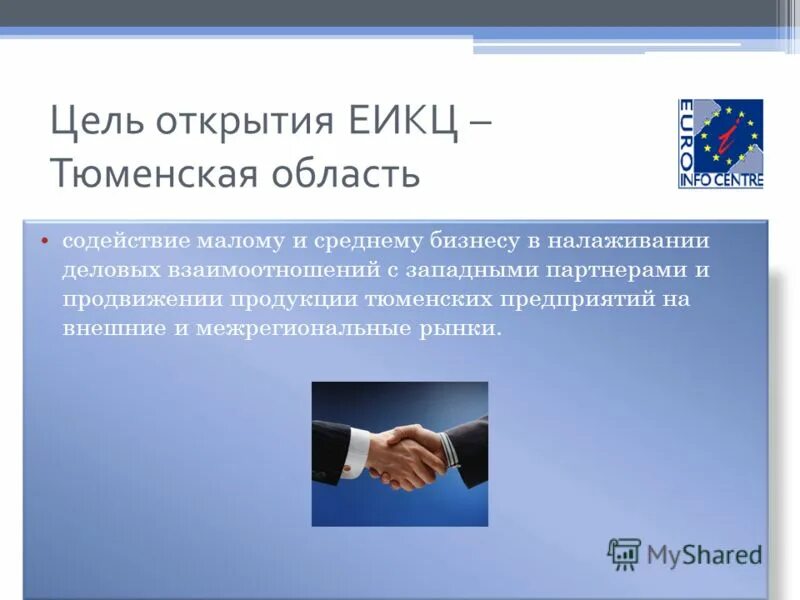 Цель открытия ЕИКЦ – Тюменская область

EURO INFO CENTRE

• содействие малому и среднему бизнесу в налаживании деловых взаимоотношений с западными партнерами и продвижении продукции тюменских предприятий на внешние и межрегиональные рынки.

MyShared